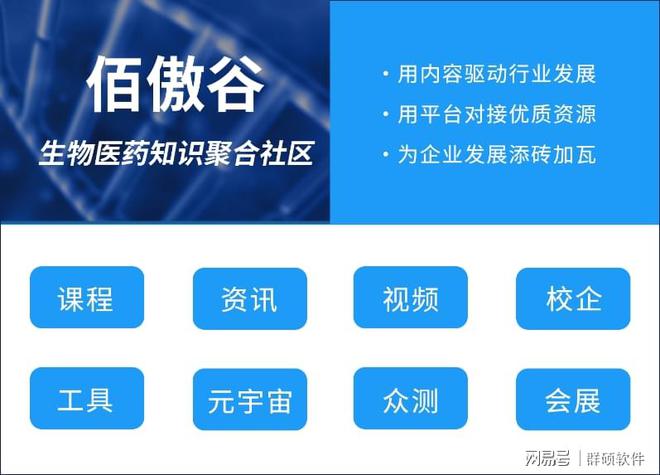 佰傲谷

生物医药知识聚合社区

· 用内容驱动行业发展
· 用平台对接优质资源
· 为企业发展添砖加瓦

课程 资讯 视频 校企

工具 元宇宙 众测 会展

网易号 | 群硕软件